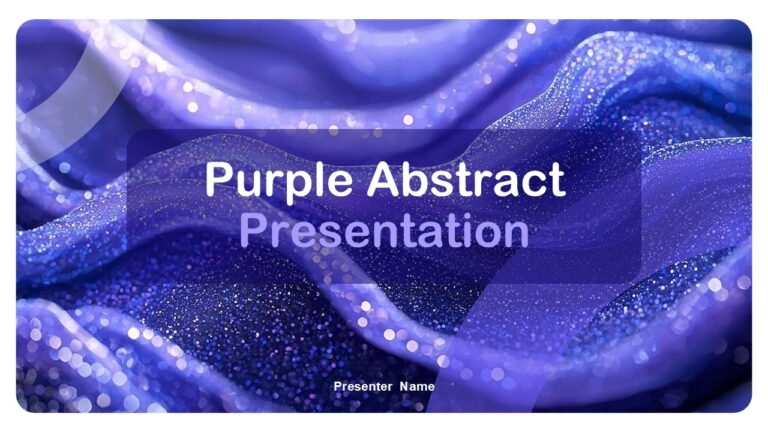 Purple Abstract
Presentation

Presenter Name